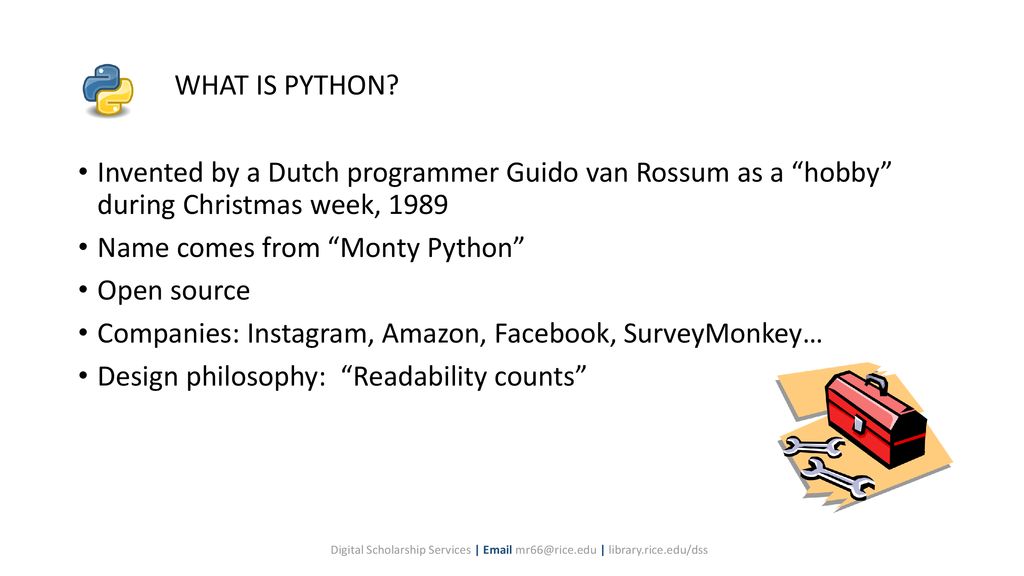 WHAT IS PYTHON?

• Invented by a Dutch programmer Guido van Rossum as a “hobby” during Christmas week, 1989
• Name comes from “Monty Python”
• Open source
• Companies: Instagram, Amazon, Facebook, SurveyMonkey…
• Design philosophy: “Readability counts”

Digital Scholarship Services | Email mr66@rice.edu | library.rice.edu/dss